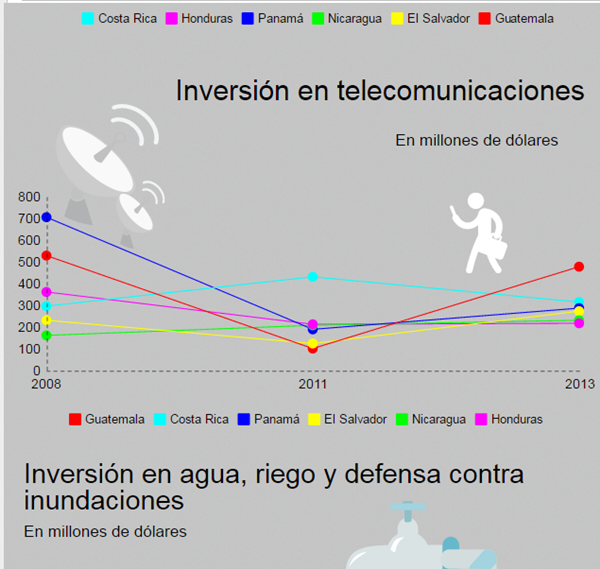 Costa Rica Honduras Panamá Nicaragua El Salvador Guatemala

Inversión en telecomunicaciones

En millones de dólares

800
700
600
500
400
300
200
100
0

2008 2011 2013

Guatemala Costa Rica Panamá El Salvador Nicaragua Honduras

Inversión en agua, riego y defensa contra inundaciones

En millones de dólares